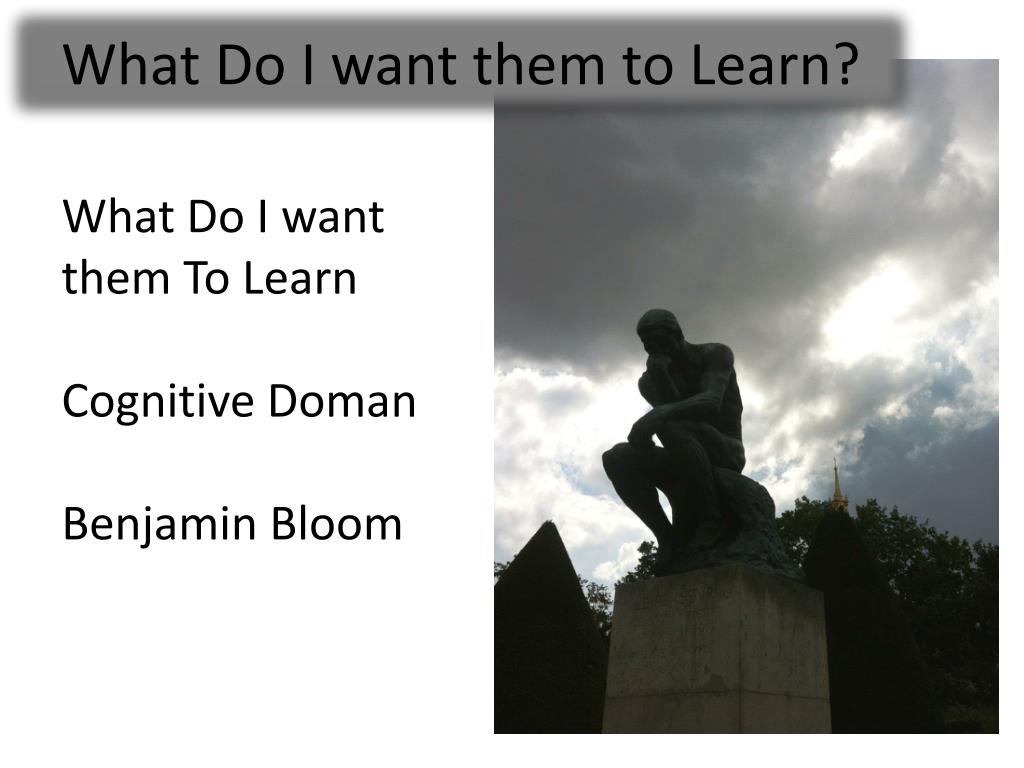 What Do I want them to Learn?

What Do I want them To Learn

Cognitive Doman

Benjamin Bloom